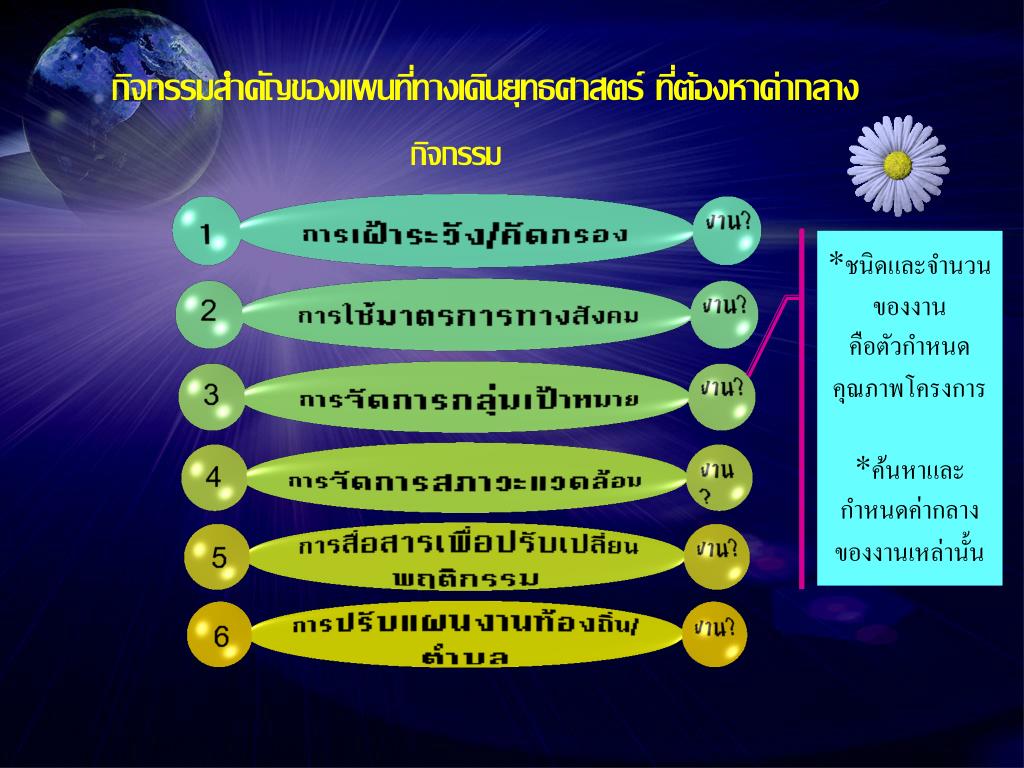 กิจกรรมสำคัญของแผนที่ทางเดินยุทธศาสตร์ ที่ต้องหาค่ากลาง

กิจกรรม

1 การเฝ้าระวัง/คัดกรอง งาน?

2 การใช้มาตรการทางสังคม งาน?

3 การจัดการกลุ่มเป้าหมาย งาน?

4 การจัดการสภาวะแวดล้อม งาน ?

5 การสื่อสารเพื่อปรับเปลี่ยนพฤติกรรม งาน?

6 การปรับแผนงานท้องถิ่น/ตำบล งาน?

*ชนิดและจำนวนของงาน คือตัวกำหนดคุณภาพโครงการ

*ค้นหาและกำหนดค่ากลางของงานเหล่านั้น